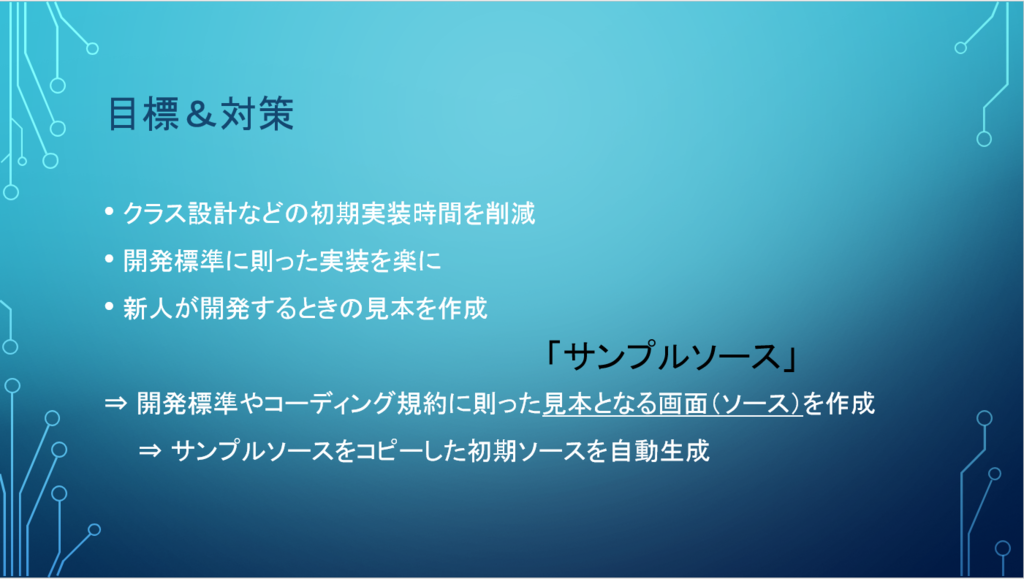 目標＆対策

• クラス設計などの初期実装時間を削減
• 開発標準に則った実装を楽に
• 新人が開発するときの見本を作成

「サンプルソース」

⇒ 開発標準やコーディング規約に則った見本となる画面（ソース）を作成

⇒ サンプルソースをコピーした初期ソースを自動生成